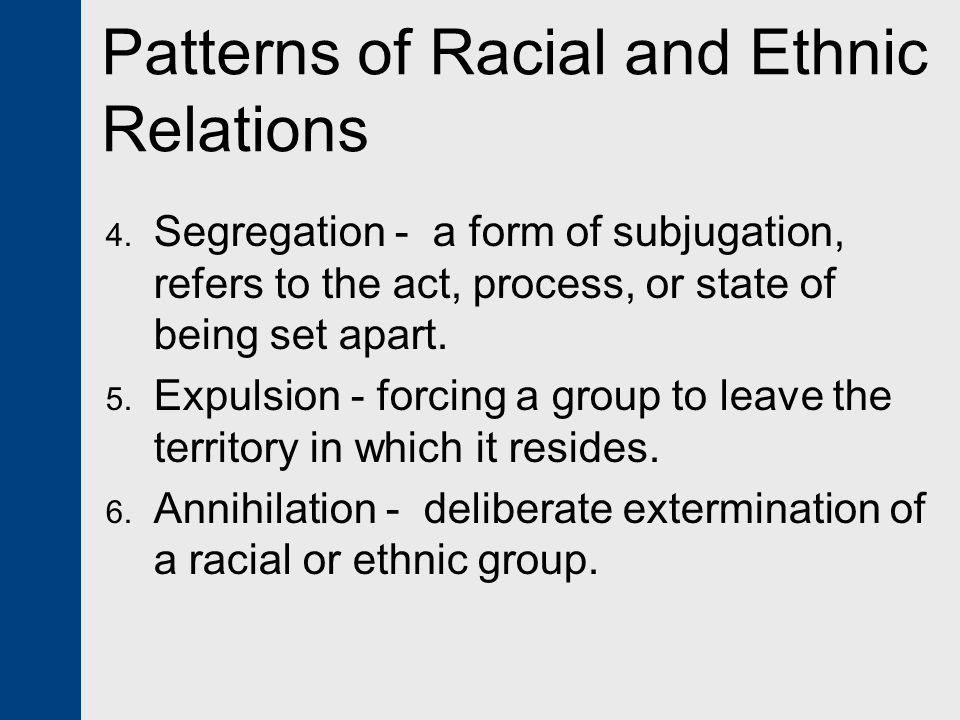 Patterns of Racial and Ethnic Relations

4. Segregation - a form of subjugation, refers to the act, process, or state of being set apart.

5. Expulsion - forcing a group to leave the territory in which it resides.

6. Annihilation - deliberate extermination of a racial or ethnic group.